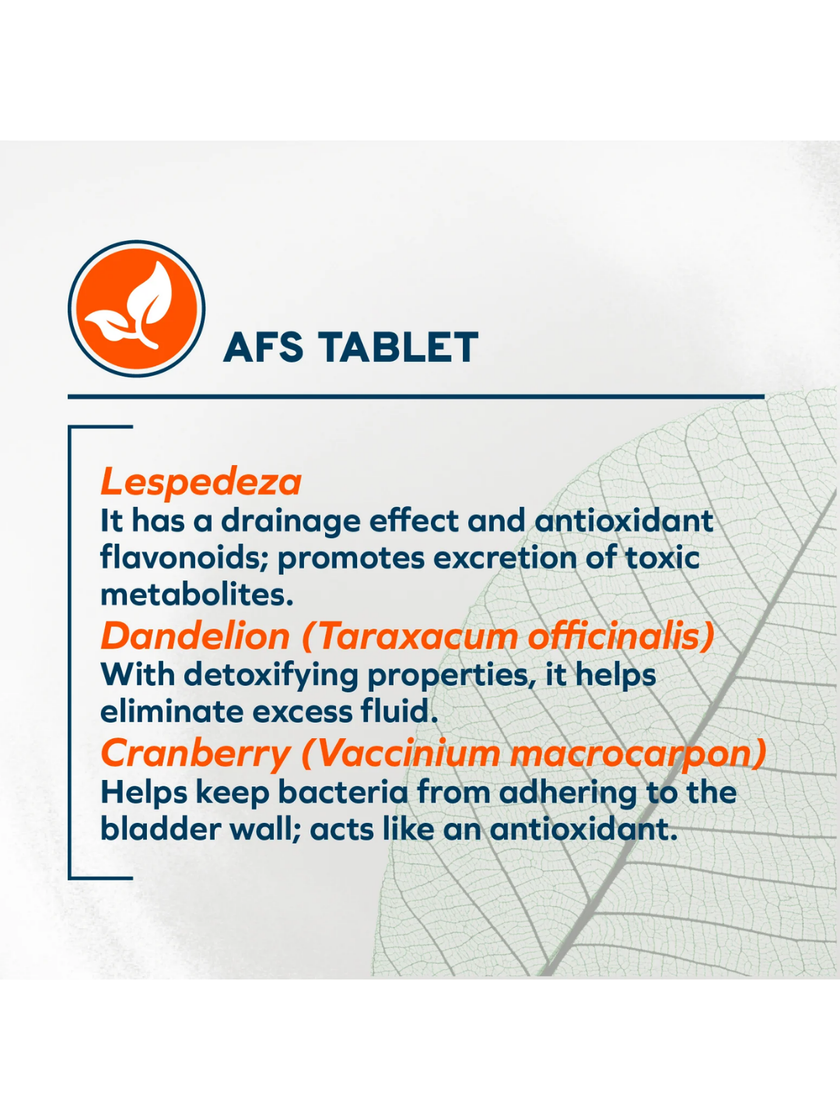 AFS TABLET

Lespedeza
It has a drainage effect and antioxidant flavonoids; promotes excretion of toxic metabolites.

Dandelion (Taraxacum officinalis)
With detoxifying properties, it helps eliminate excess fluid.

Cranberry (Vaccinium macrocarpon)
Helps keep bacteria from adhering to the bladder wall; acts like an antioxidant.